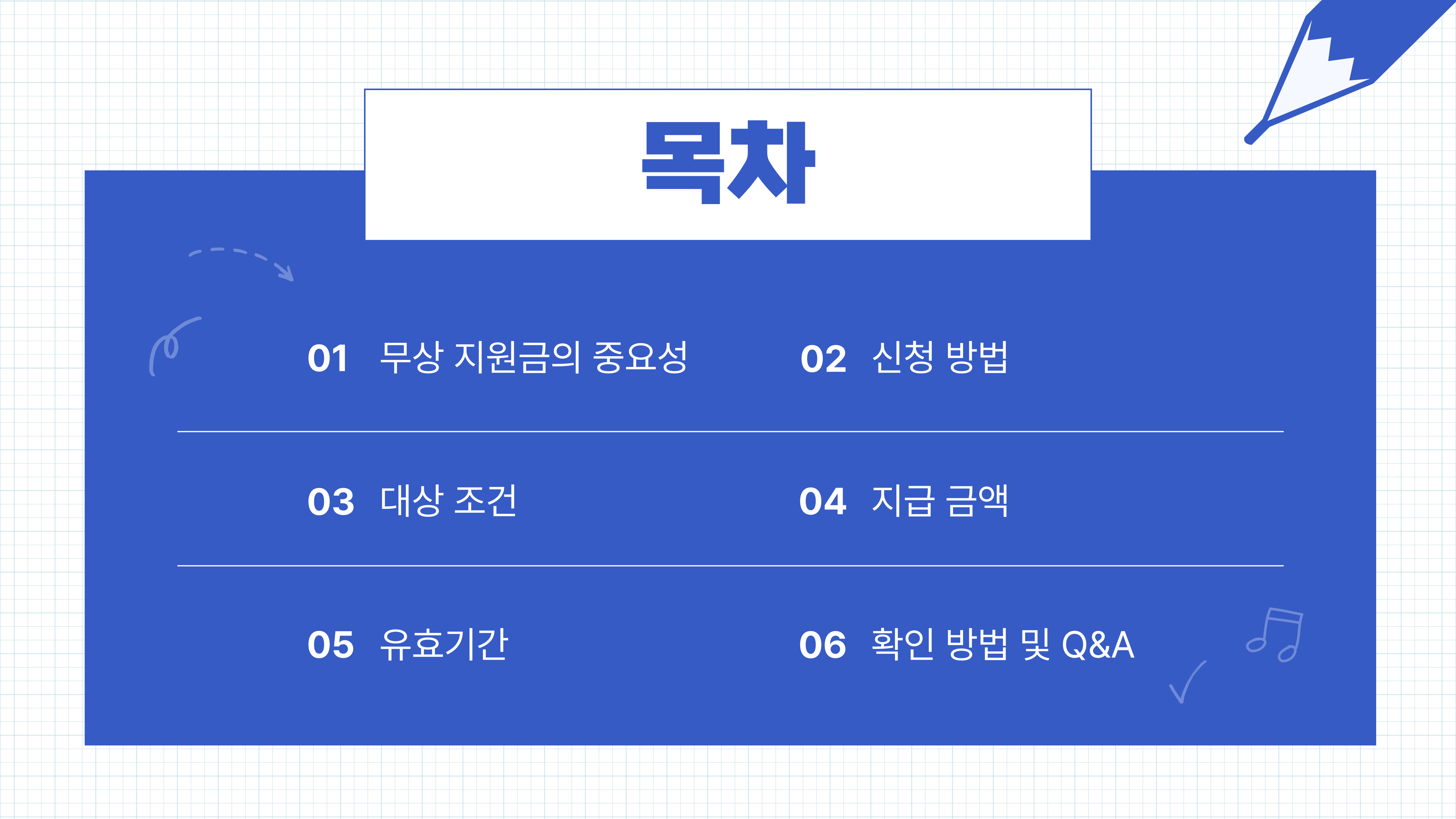 목차

01 무상 지원금의 중요성

02 신청 방법

03 대상 조건

04 지급 금액

05 유효기간

06 확인 방법 및 Q&A